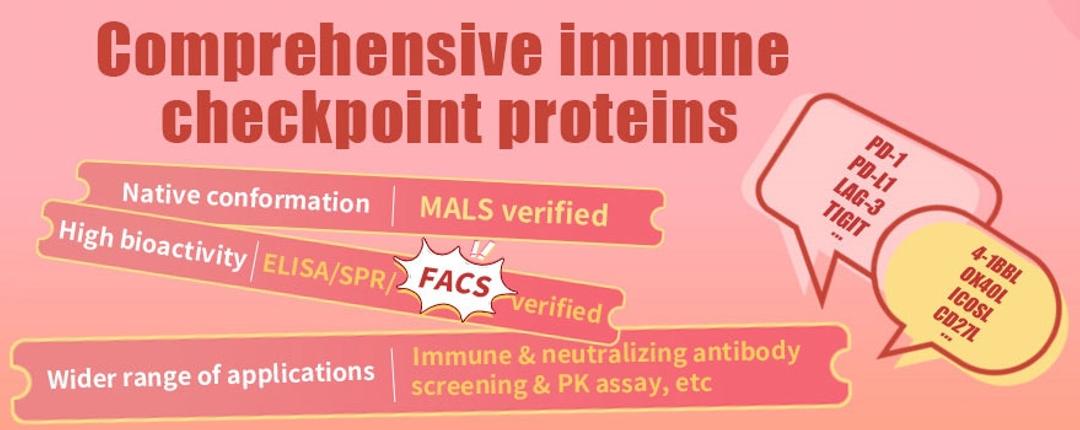 Comprehensive immune checkpoint proteins

Native conformation | MALS verified

High bioactivity | ELISA/SPR/ FACS verified

Wider range of applications | Immune & neutralizing antibody screening & PK assay, etc

PD-1
PD-L1
LAG-3
TIGIT
...

4-1BBL
OX40L
ICOSL
CD27L
...